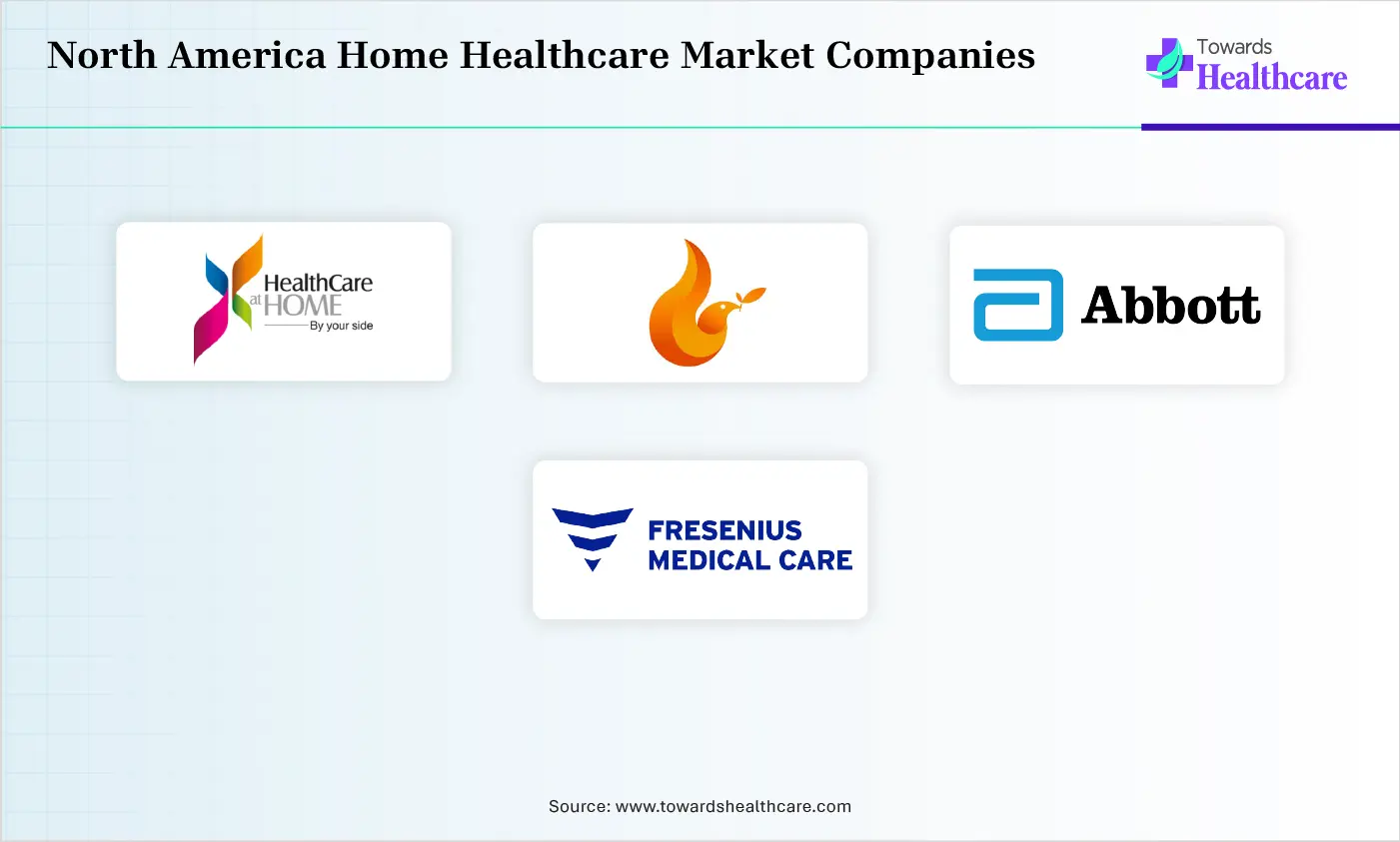 North America Home Healthcare Market Companies

Towards Healthcare

HealthCare at HOME
By your side

Abbott

FRESENIUS MEDICAL CARE

Source: www.towardshealthcare.com